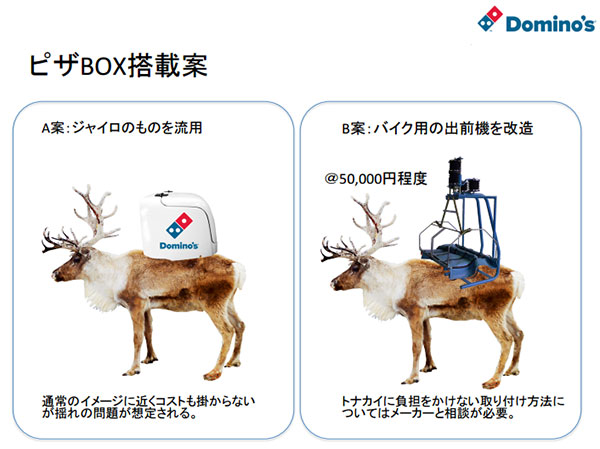 Domino's

ピザBOX搭載案

A案：ジャイロのものを流用

Domino's

通常のイメージに近くコストも掛からないが揺れの問題が想定される。

B案：バイク用の出前機を改造

@50,000円程度

トナカイに負担をかけない取り付け方法についてはメーカーと相談が必要。